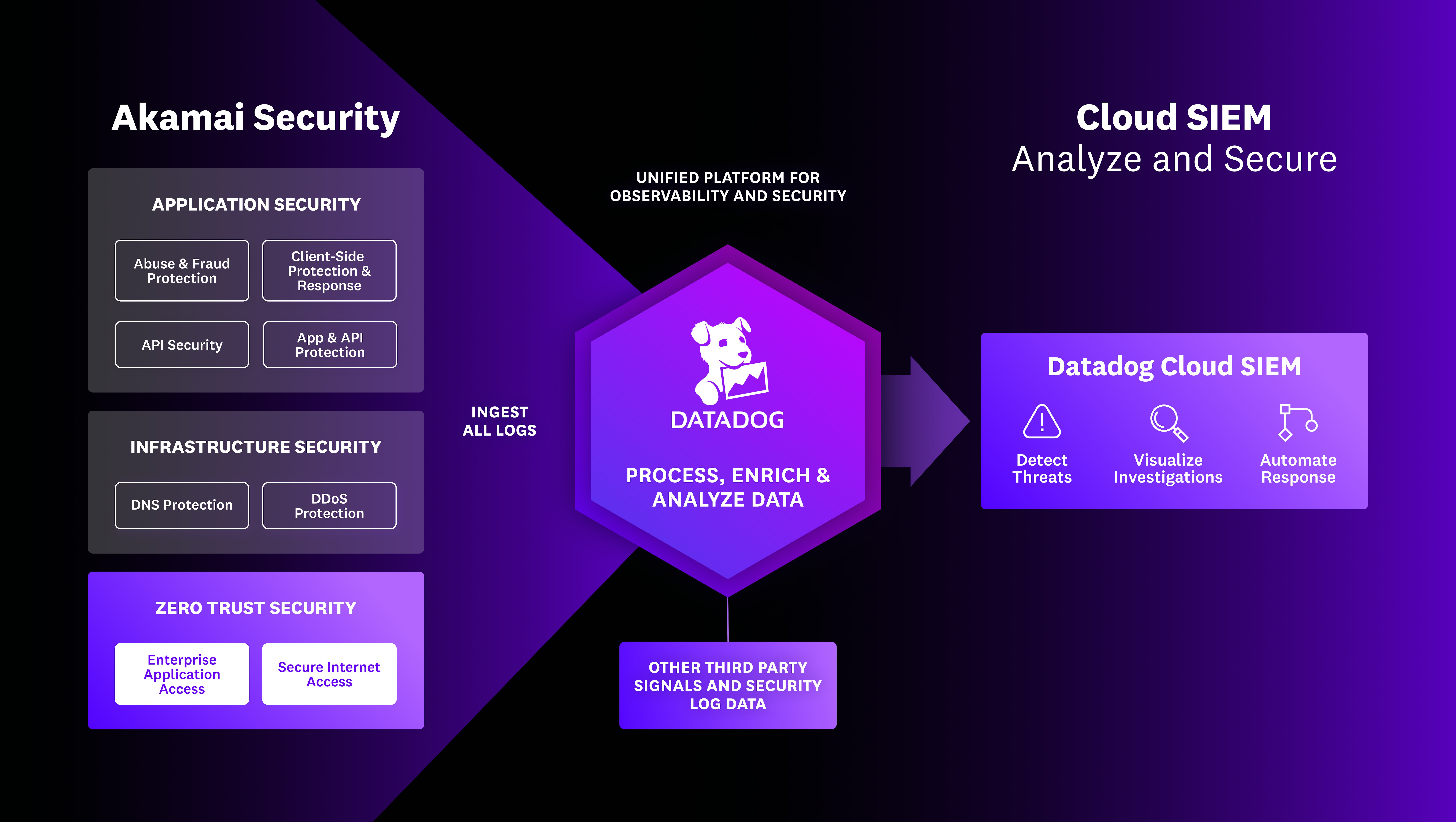 Akamai Security

APPLICATION SECURITY

Abuse & Fraud Protection

Client-Side Protection & Response

API Security

App & API Protection

INFRASTRUCTURE SECURITY

DNS Protection

DDoS Protection

ZERO TRUST SECURITY

Enterprise Application Access

Secure Internet Access

INGEST ALL LOGS

UNIFIED PLATFORM FOR OBSERVABILITY AND SECURITY

DATADOG

PROCESS, ENRICH & ANALYZE DATA

OTHER THIRD PARTY SIGNALS AND SECURITY LOG DATA

Cloud SIEM
Analyze and Secure

Datadog Cloud SIEM

Detect Threats

Visualize Investigations

Automate Response